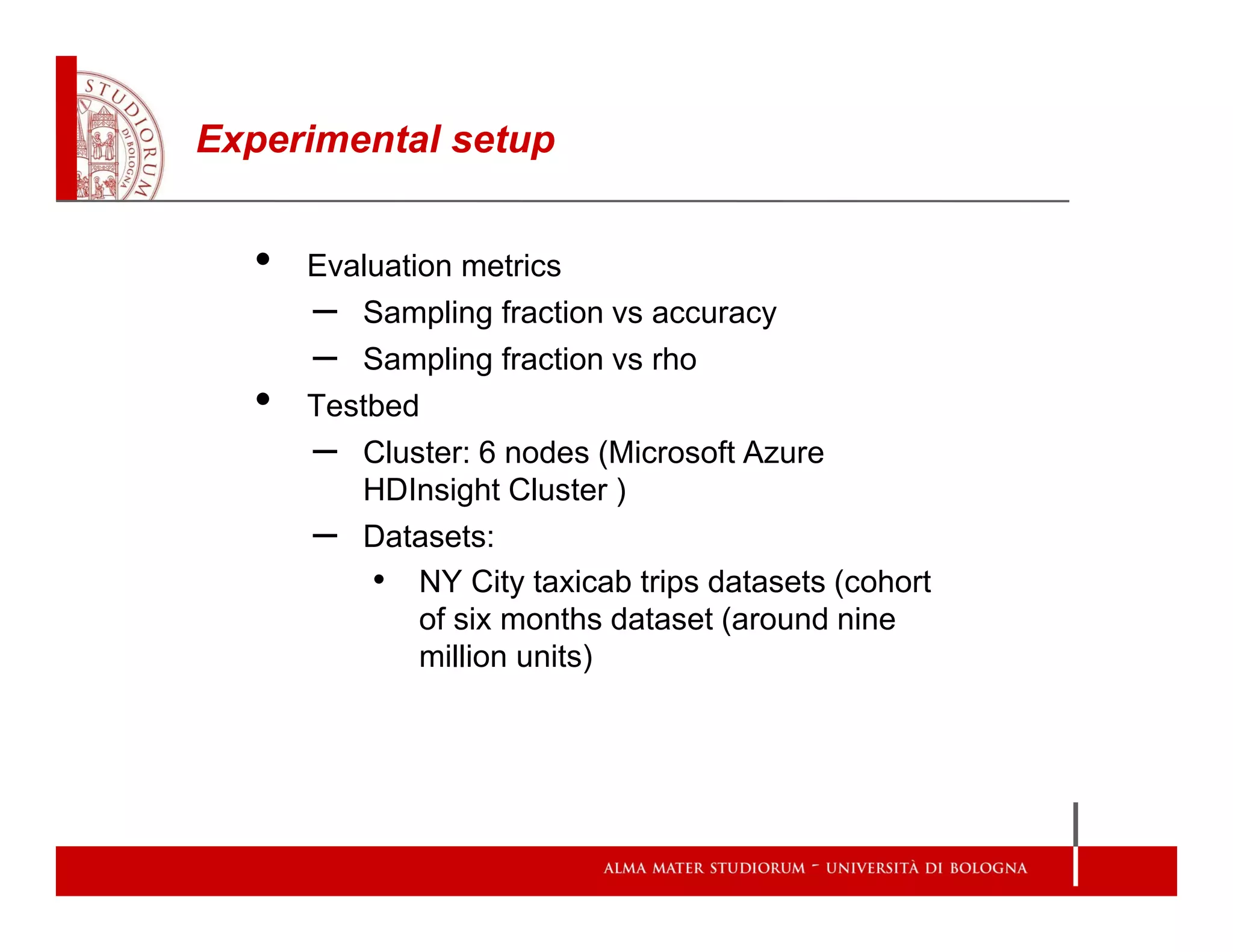 STUDIORUM
DI BOLOGNA

Experimental setup

• Evaluation metrics
– Sampling fraction vs accuracy
– Sampling fraction vs rho
• Testbed
– Cluster: 6 nodes (Microsoft Azure HDInsight Cluster )
– Datasets:
• NY City taxicab trips datasets (cohort of six months dataset (around nine million units)

ALMA MATER STUDIORUM - UNIVERSITÀ DI BOLOGNA